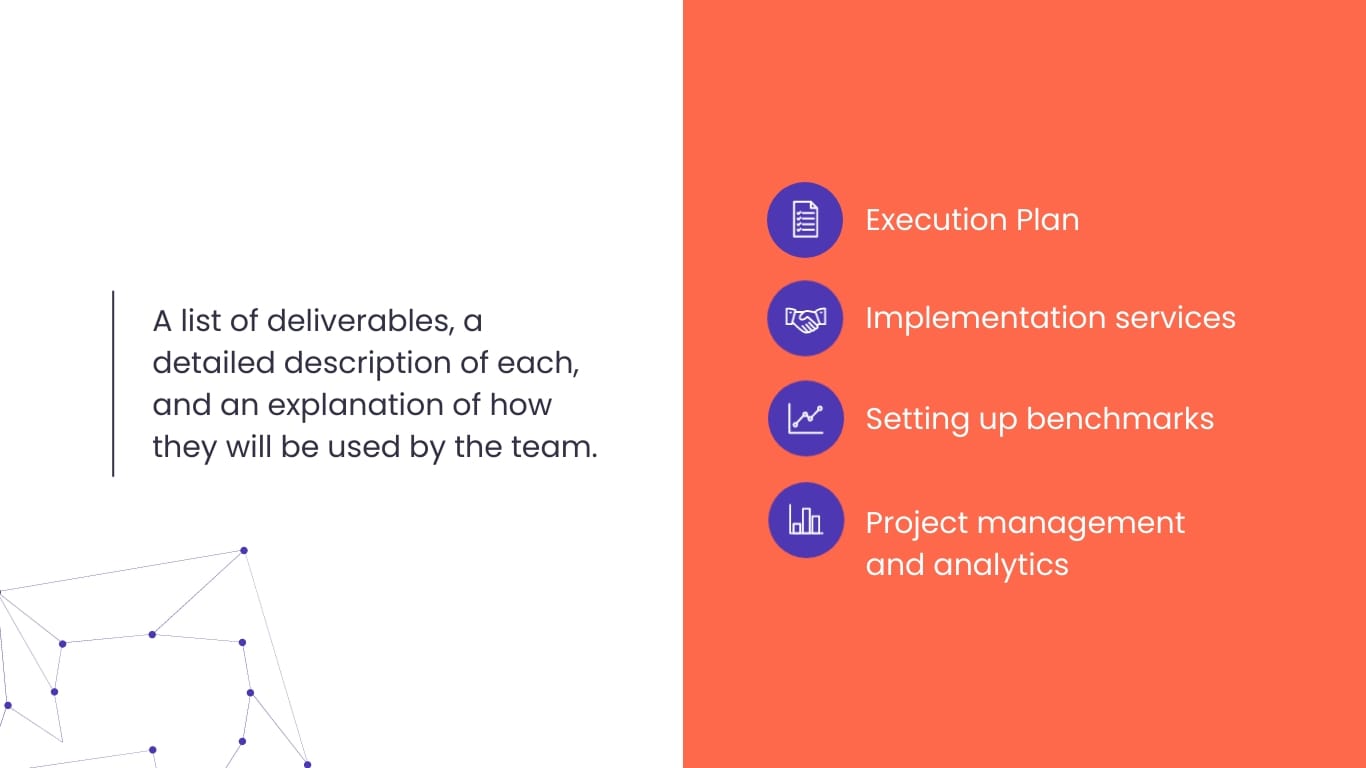 A list of deliverables, a detailed description of each, and an explanation of how they will be used by the team.

Execution Plan

Implementation services

Setting up benchmarks

Project management and analytics